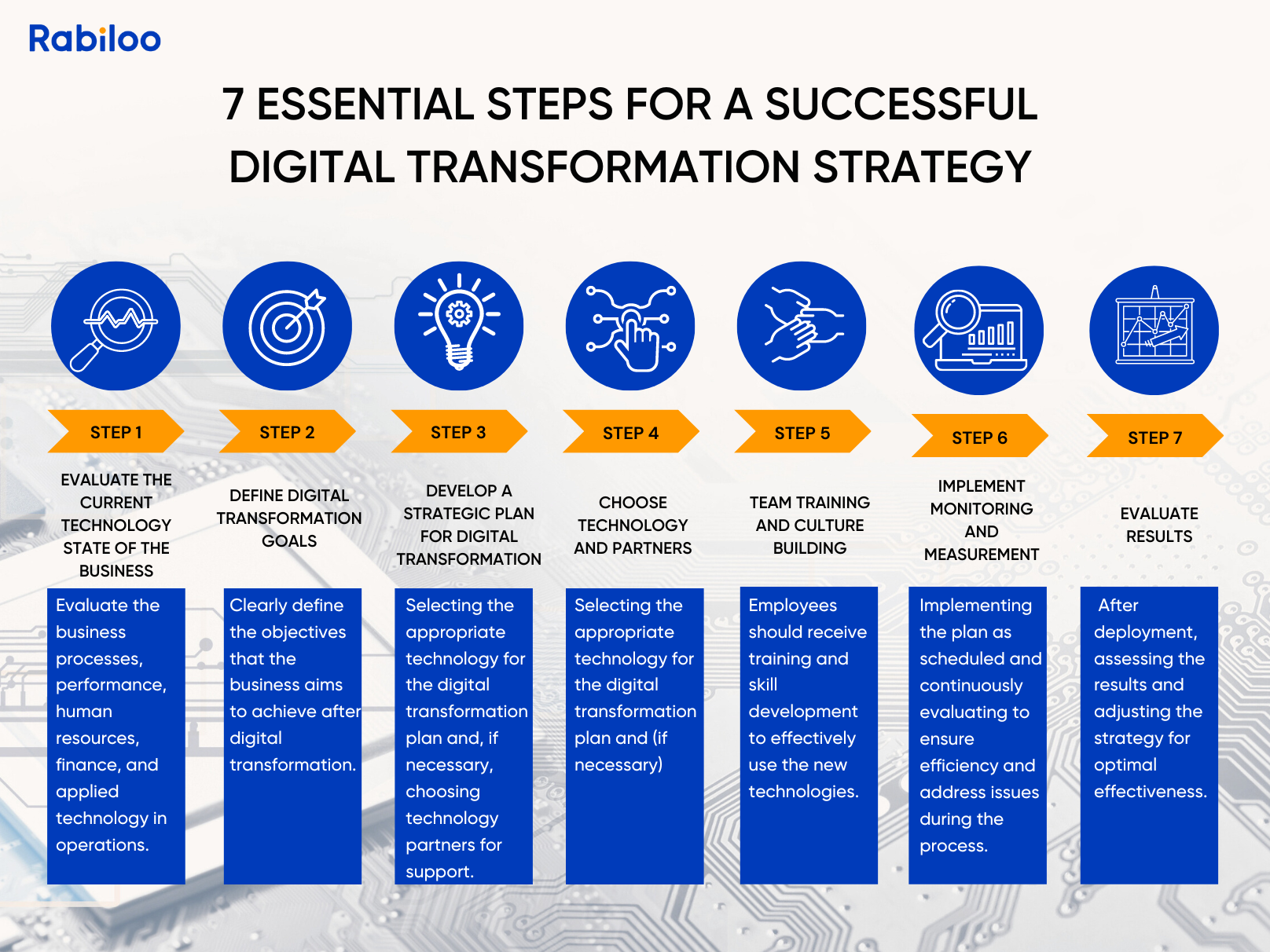 Rabiloo

7 ESSENTIAL STEPS FOR A SUCCESSFUL DIGITAL TRANSFORMATION STRATEGY

STEP 1

EVALUATE THE CURRENT TECHNOLOGY STATE OF THE BUSINESS

Evaluate the business processes, performance, human resources, finance, and applied technology in operations.

STEP 2

DEFINE DIGITAL TRANSFORMATION GOALS

Clearly define the objectives that the business aims to achieve after digital transformation.

STEP 3

DEVELOP A STRATEGIC PLAN FOR DIGITAL TRANSFORMATION

Selecting the appropriate technology for the digital transformation plan and, if necessary, choosing technology partners for support.

STEP 4

CHOOSE TECHNOLOGY AND PARTNERS

Selecting the appropriate technology for the digital transformation plan and (if necessary)

STEP 5

TEAM TRAINING AND CULTURE BUILDING

Employees should receive training and skill development to effectively use the new technologies.

STEP 6

IMPLEMENT MONITORING AND MEASUREMENT

Implementing the plan as scheduled and continuously evaluating to ensure efficiency and address issues during the process.

STEP 7

EVALUATE RESULTS

After deployment, assessing the results and adjusting the strategy for optimal effectiveness.